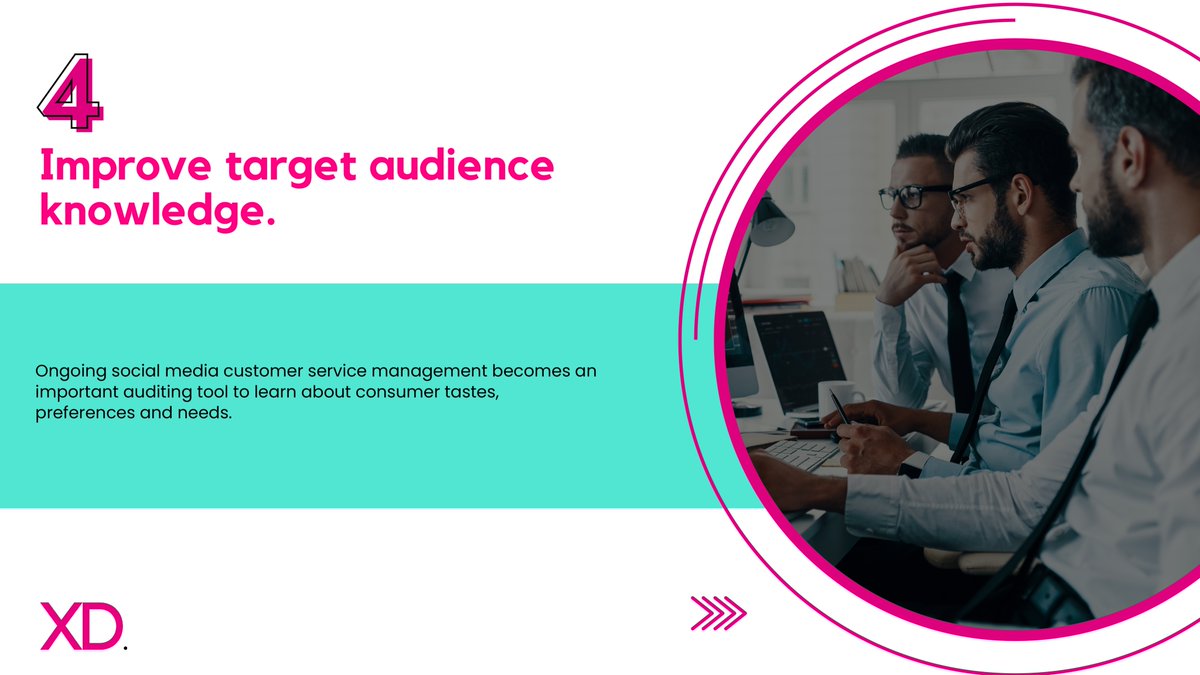 4

Improve target audience knowledge.

Ongoing social media customer service management becomes an important auditing tool to learn about consumer tastes, preferences and needs.

XD.